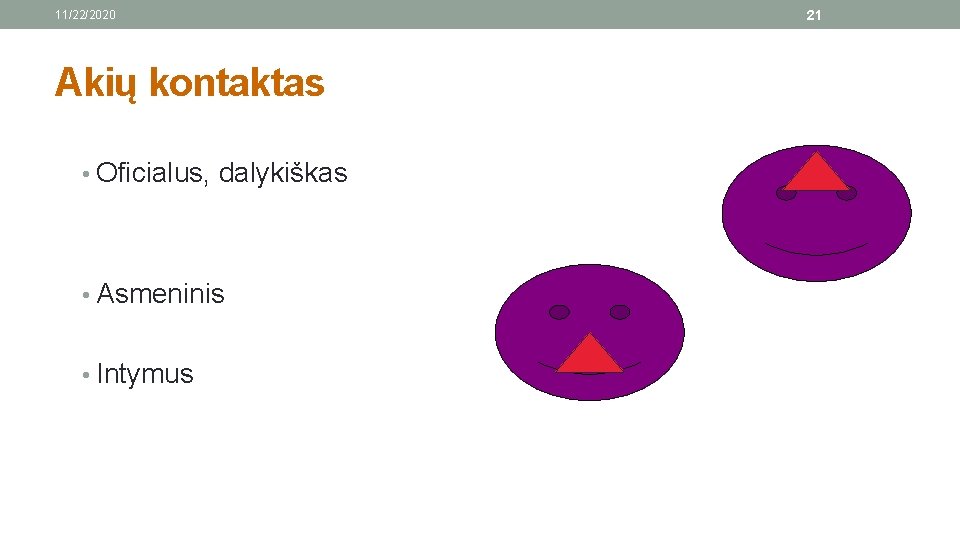 11/22/2020

21

Akių kontaktas

• Oficialus, dalykiškas

• Asmeninis

• Intymus